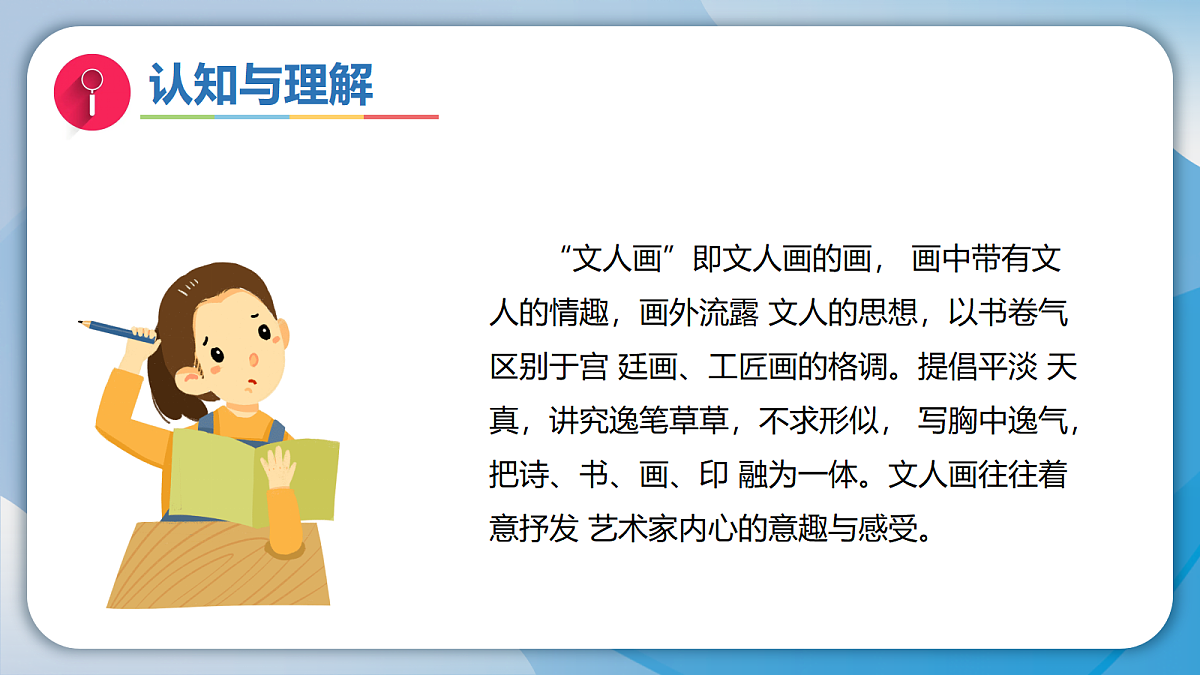 认知与理解

“文人画”即文人画的画， 画中带有文人的情趣，画外流露 文人的思想，以书卷气区别于宫 廷画、工匠画的格调。提倡平淡 天真，讲究逸笔草草，不求形似， 写胸中逸气，把诗、书、画、印 融为一体。文人画往往着意抒发 艺术家内心的意趣与感受。